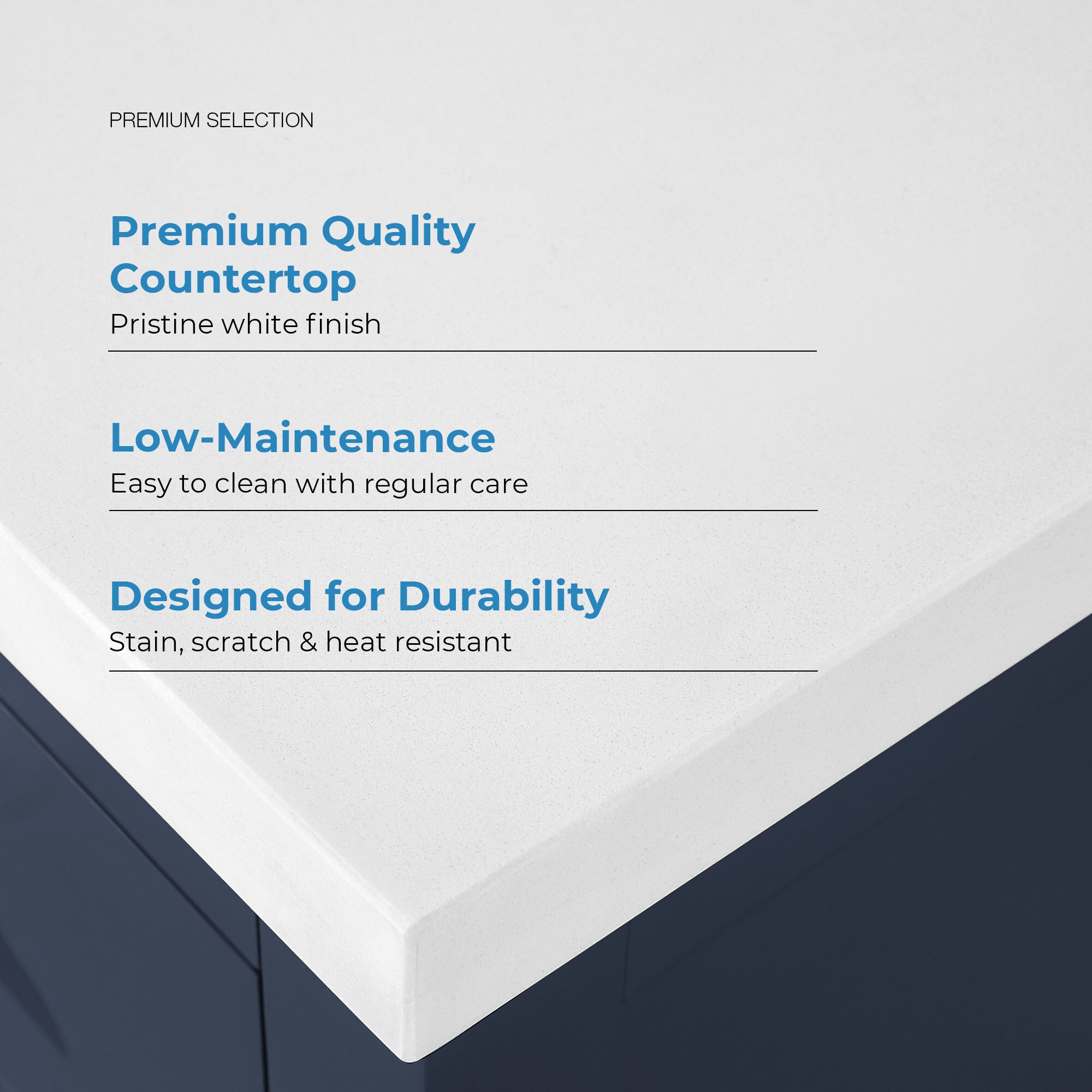 PREMIUM SELECTION

Premium Quality Countertop

Pristine white finish

Low-Maintenance

Easy to clean with regular care

Designed for Durability

Stain, scratch & heat resistant